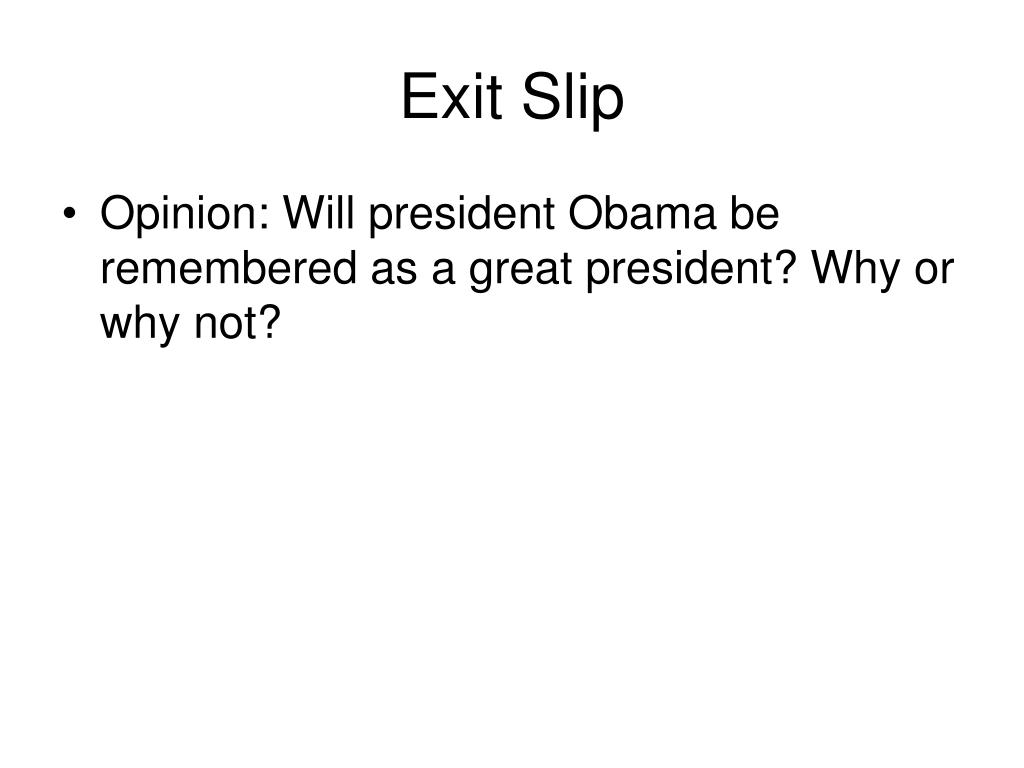 Exit Slip

• Opinion: Will president Obama be remembered as a great president? Why or why not?